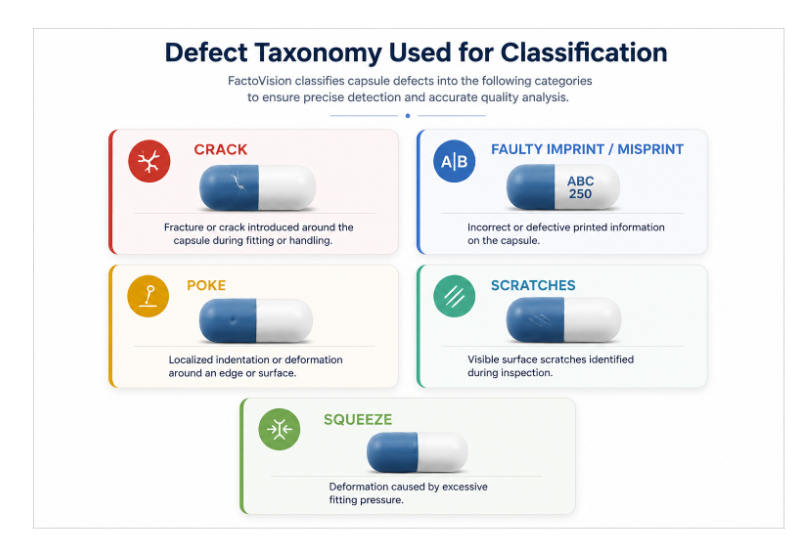 Defect Taxonomy Used for Classification

FactoVision classifies capsule defects into the following categories to ensure precise detection and accurate quality analysis.

CRACK

Fracture or crack introduced around the capsule during fitting or handling.

A|B

FAULTY IMPRINT / MISPRINT

ABC 250

Incorrect or defective printed information on the capsule.

POKE

Localized indentation or deformation around an edge or surface.

SCRATCHES

Visible surface scratches identified during inspection.

SQUEEZE

Deformation caused by excessive fitting pressure.